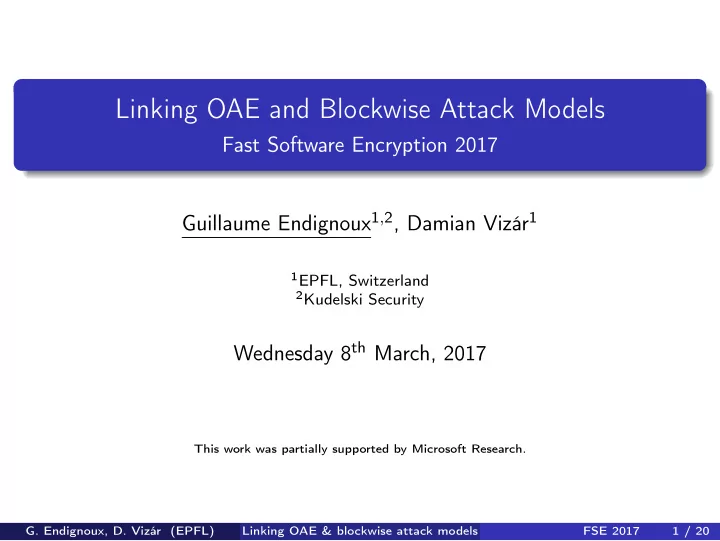 Linking OAE and Blockwise Attack Models
Fast Software Encryption 2017

Guillaume Endignoux$^{1,2}$, Damian Vizár$^{1}$

$^{1}$EPFL, Switzerland
$^{2}$Kudelski Security

Wednesday 8$^{th}$ March, 2017

This work was partially supported by Microsoft Research.

G. Endignoux, D. Vizár (EPFL) Linking OAE & blockwise attack models FSE 2017 1 / 20